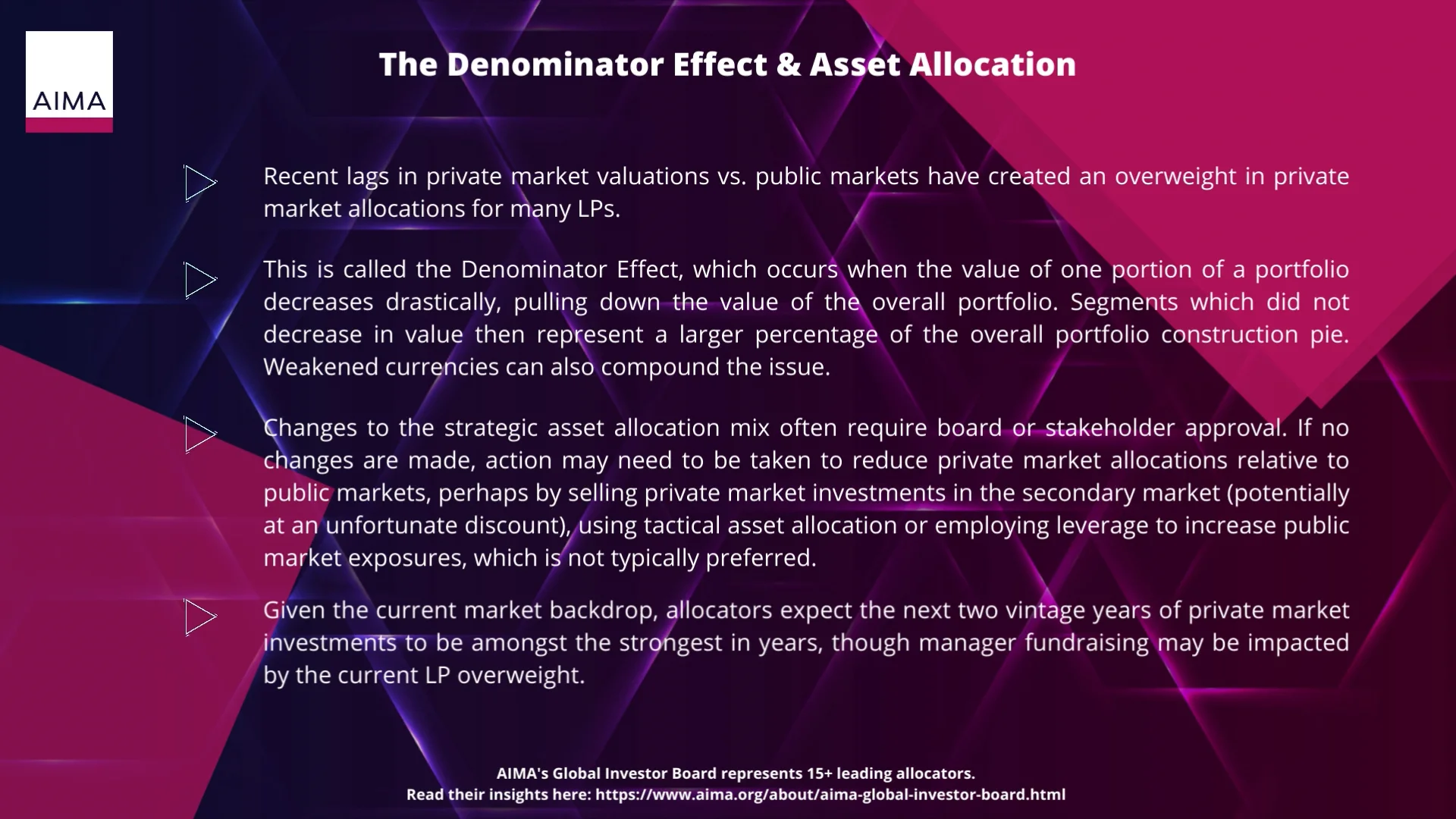 AIMA

The Denominator Effect & Asset Allocation

Recent lags in private market valuations vs. public markets have created an overweight in private market allocations for many LPs.

This is called the Denominator Effect, which occurs when the value of one portion of a portfolio decreases drastically, pulling down the value of the overall portfolio. Segments which did not decrease in value then represent a larger percentage of the overall portfolio construction pie. Weakened currencies can also compound the issue.

Changes to the strategic asset allocation mix often require board or stakeholder approval. If no changes are made, action may need to be taken to reduce private market allocations relative to public markets, perhaps by selling private market investments in the secondary market (potentially at an unfortunate discount), using tactical asset allocation or employing leverage to increase public market exposures, which is not typically preferred.

Given the current market backdrop, allocators expect the next two vintage years of private market investments to be amongst the strongest in years, though manager fundraising may be impacted by the current LP overweight.

AIMA's Global Investor Board represents 15+ leading allocators.
Read their insights here: https://www.aima.org/about/aima-global-investor-board.html